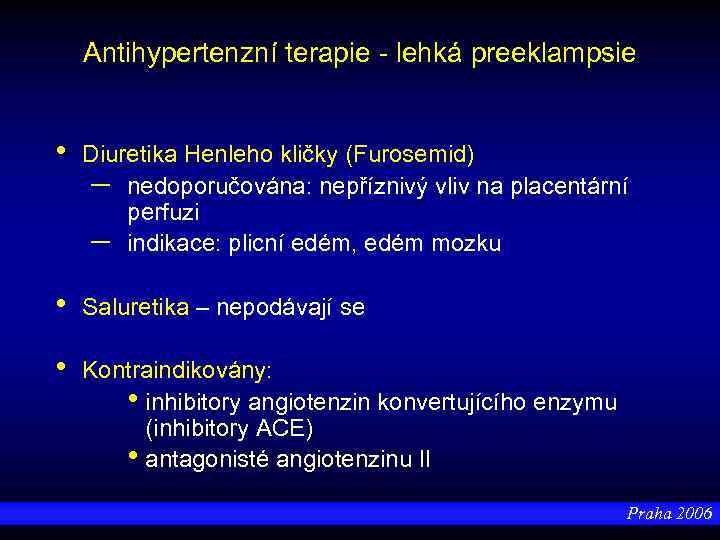 Antihypertenzní terapie - lehká preeklampsie

• Diuretika Henleho kličky (Furosemid)
– nedoporučována: nepříznivý vliv na placentární perfuzi
– indikace: plicní edém, edém mozku

• Saluretika – nepodávají se

• Kontraindikovány:
• inhibitory angiotenzin konvertujícího enzymu (inhibitory ACE)
• antagonisté angiotenzinu II

Praha 2006